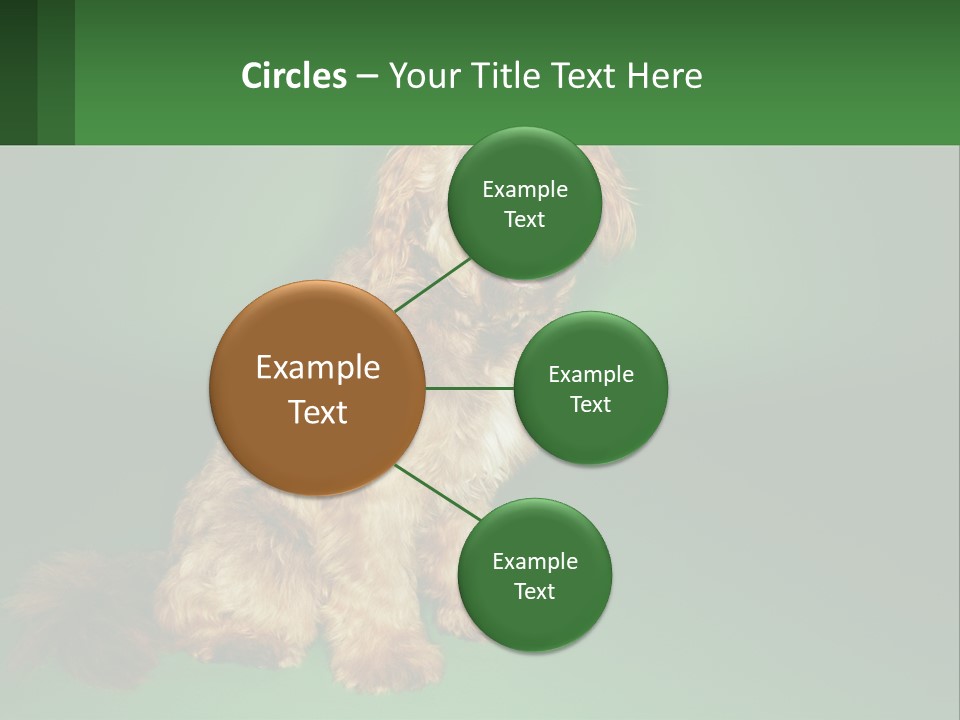 Circles – Your Title Text Here

Example Text

Example Text

Example Text

Example Text